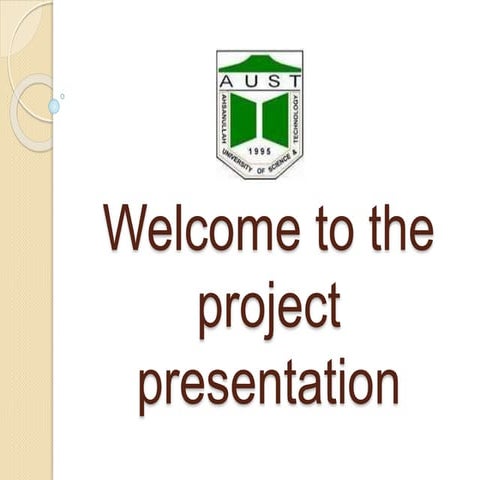 AUST
AHSANULLAH UNIVERSITY OF SCIENCE & TECHNOLOGY
1995

Welcome to the project presentation